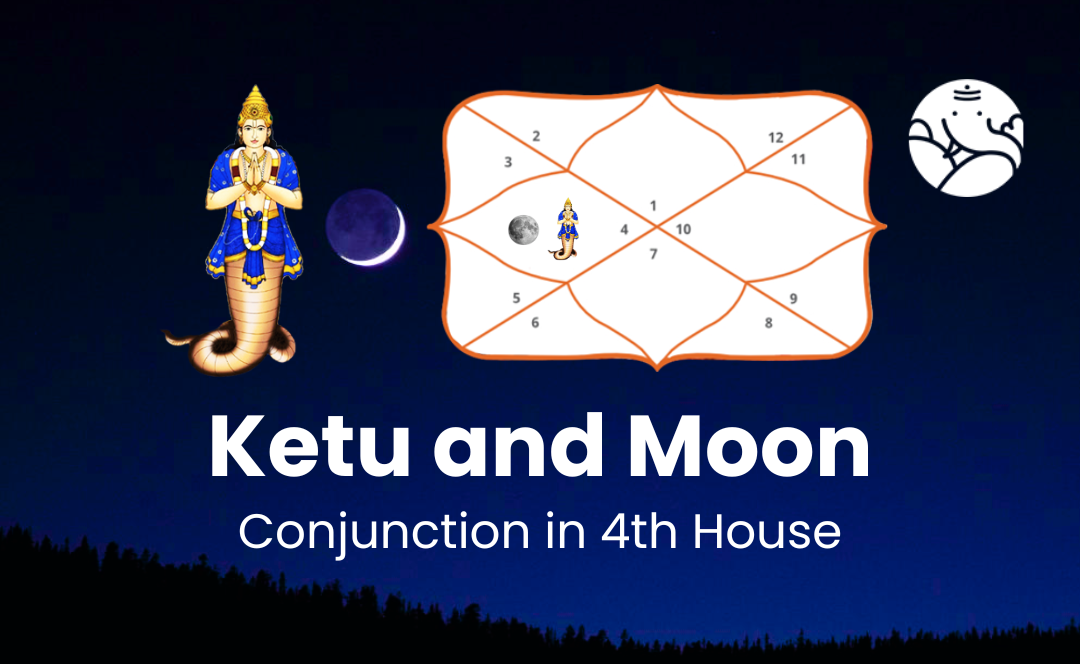 2
3
12
11
1
4
10
7
5
6
9
8

Ketu and Moon
Conjunction in 4th House